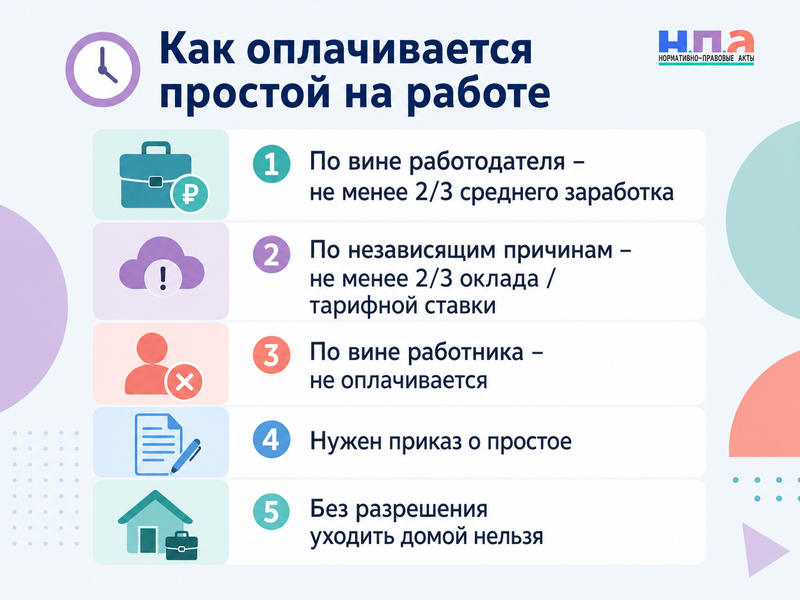 Как оплачивается простой на работе

Н.П.А
НОРМАТИВНО-ПРАВОВЫЕ АКТЫ

1 По вине работодателя – не менее 2/3 среднего заработка

2 По независящим причинам – не менее 2/3 оклада / тарифной ставки

3 По вине работника – не оплачивается

4 Нужен приказ о простое

5 Без разрешения уходить домой нельзя